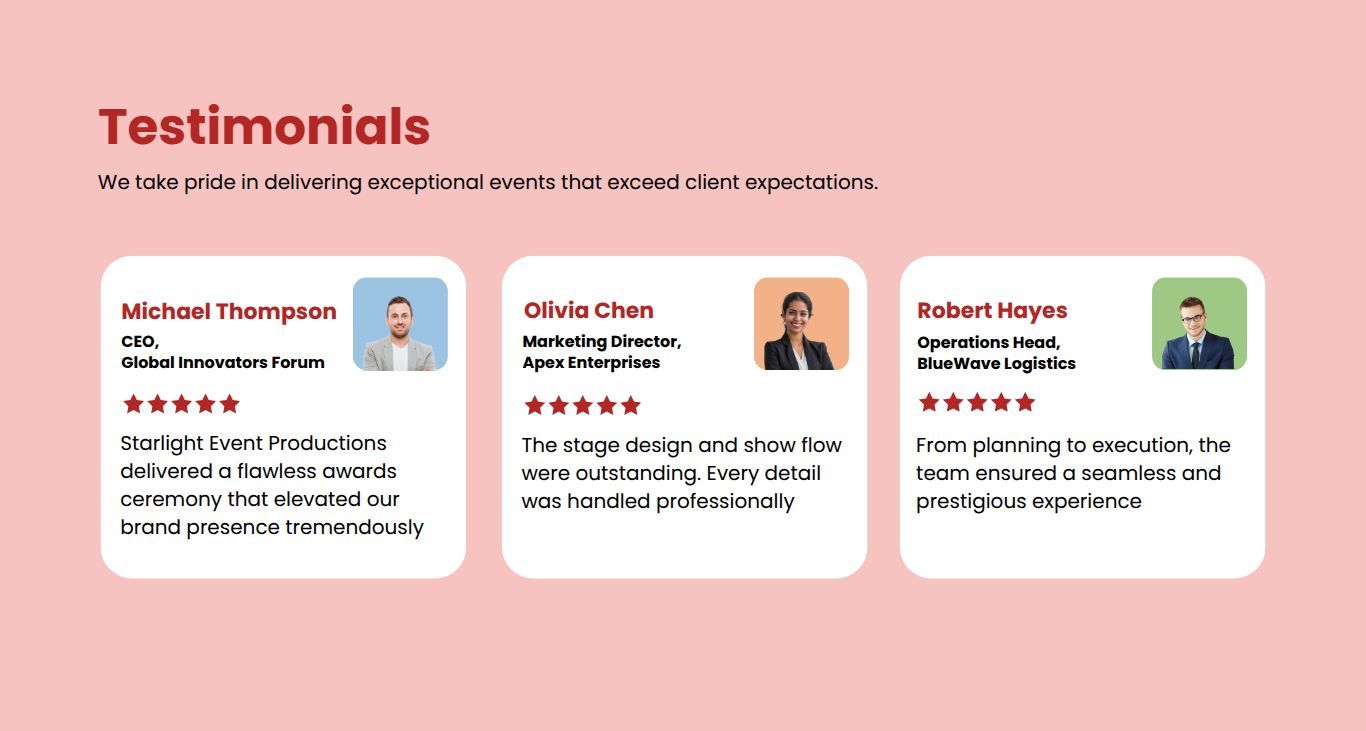 Testimonials

We take pride in delivering exceptional events that exceed client expectations.

Michael Thompson

CEO,
Global Innovators Forum

★★★★★

Starlight Event Productions delivered a flawless awards ceremony that elevated our brand presence tremendously

Olivia Chen

Marketing Director,
Apex Enterprises

★★★★★

The stage design and show flow were outstanding. Every detail was handled professionally

Robert Hayes

Operations Head,
BlueWave Logistics

★★★★★

From planning to execution, the team ensured a seamless and prestigious experience